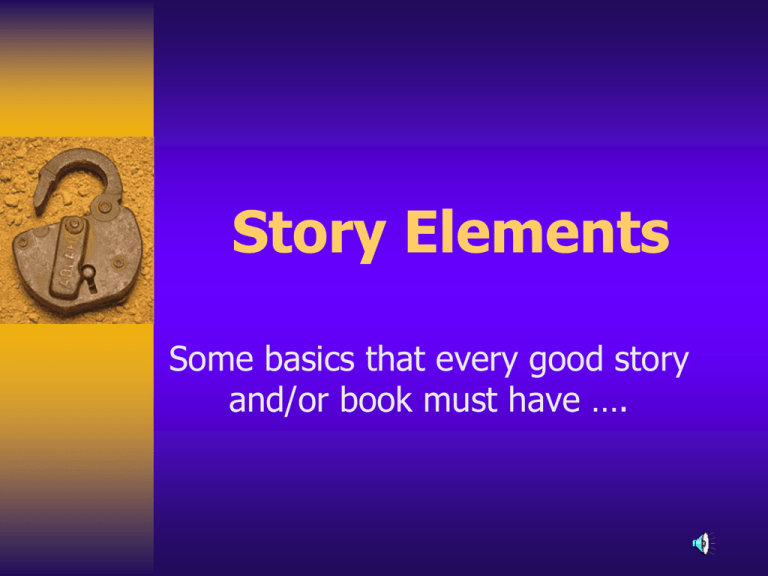 Story Elements

Some basics that every good story and/or book must have ….